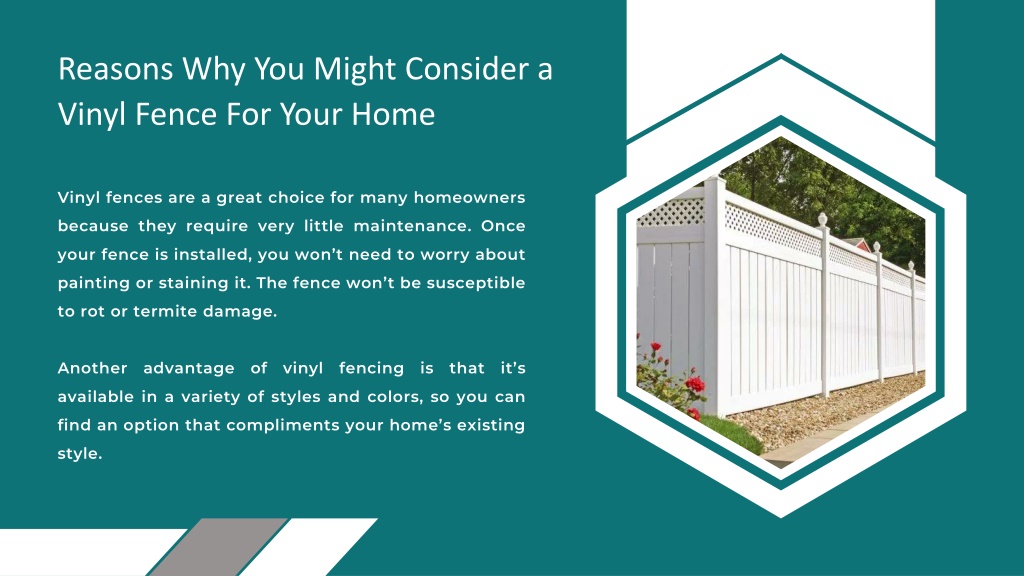 Reasons Why You Might Consider a Vinyl Fence For Your Home

Vinyl fences are a great choice for many homeowners because they require very little maintenance. Once your fence is installed, you won't need to worry about painting or staining it. The fence won't be susceptible to rot or termite damage.

Another advantage of vinyl fencing is that it's available in a variety of styles and colors, so you can find an option that compliments your home's existing style.